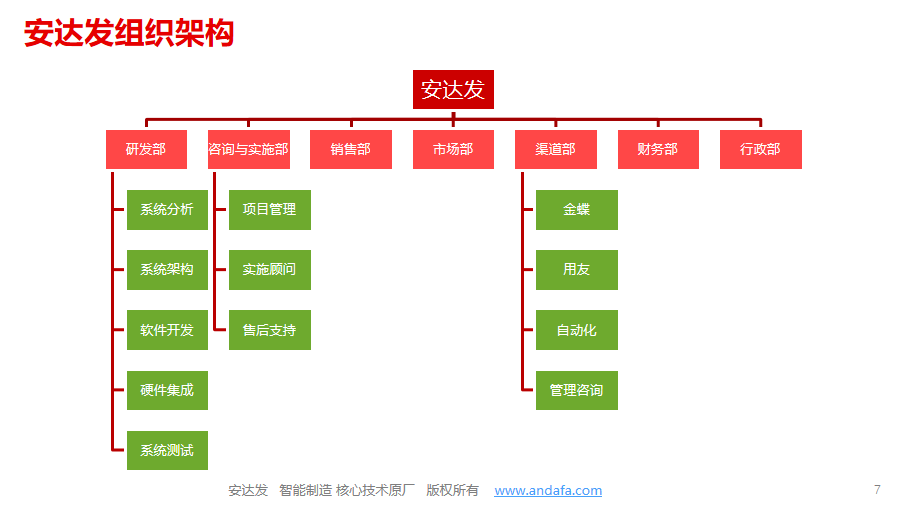 安达发组织架构

安达发

研发部
咨询与实施部
销售部
市场部
渠道部
财务部
行政部

系统分析
系统架构
软件开发
硬件集成
系统测试

项目管理
实施顾问
售后支持

金蝶
用友
自动化
管理咨询

安达发 智能制造 核心技术原厂 版权所有 www.andafa.com

7